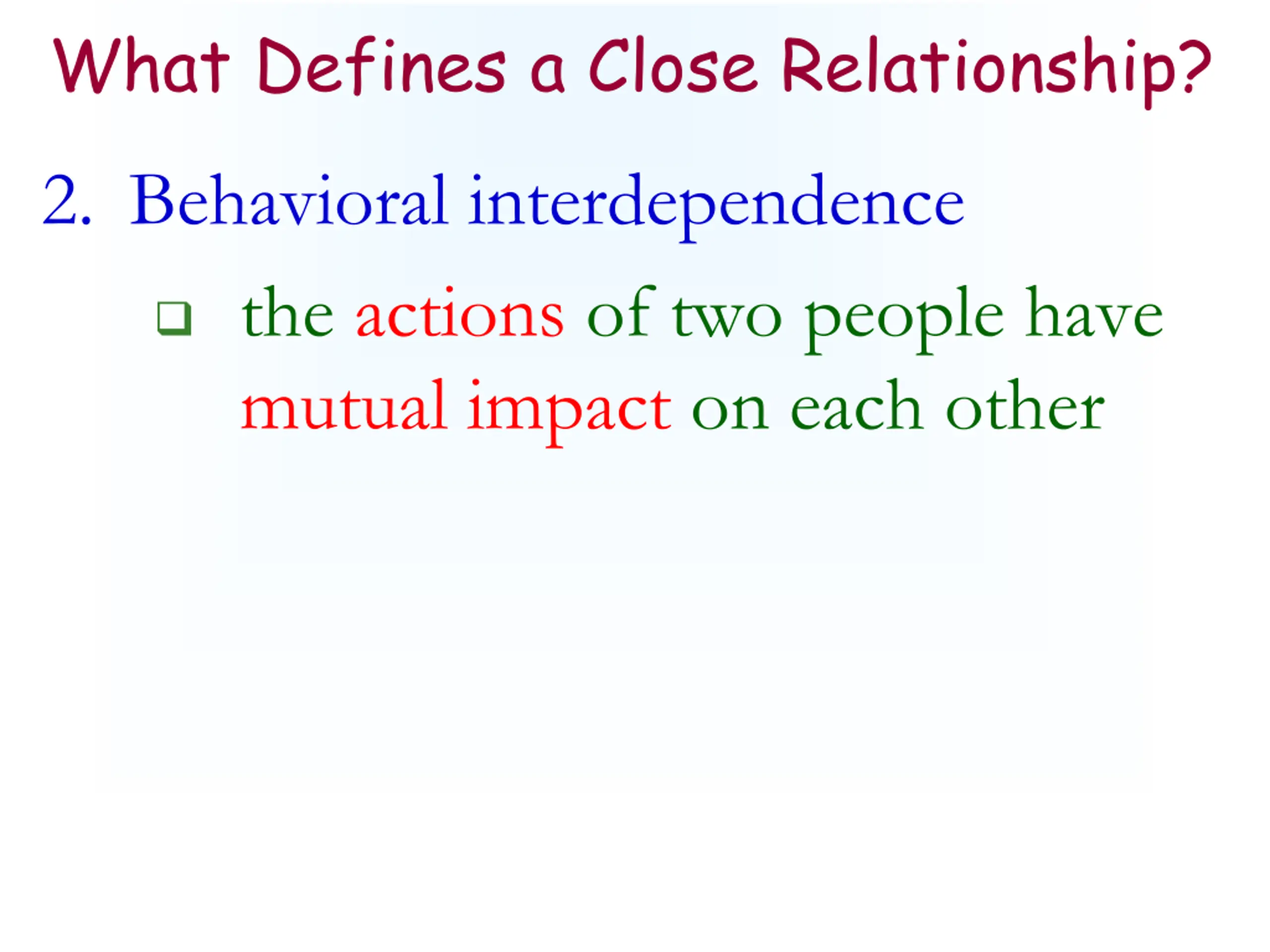 What Defines a Close Relationship?

2. Behavioral interdependence

❑ the actions of two people have mutual impact on each other